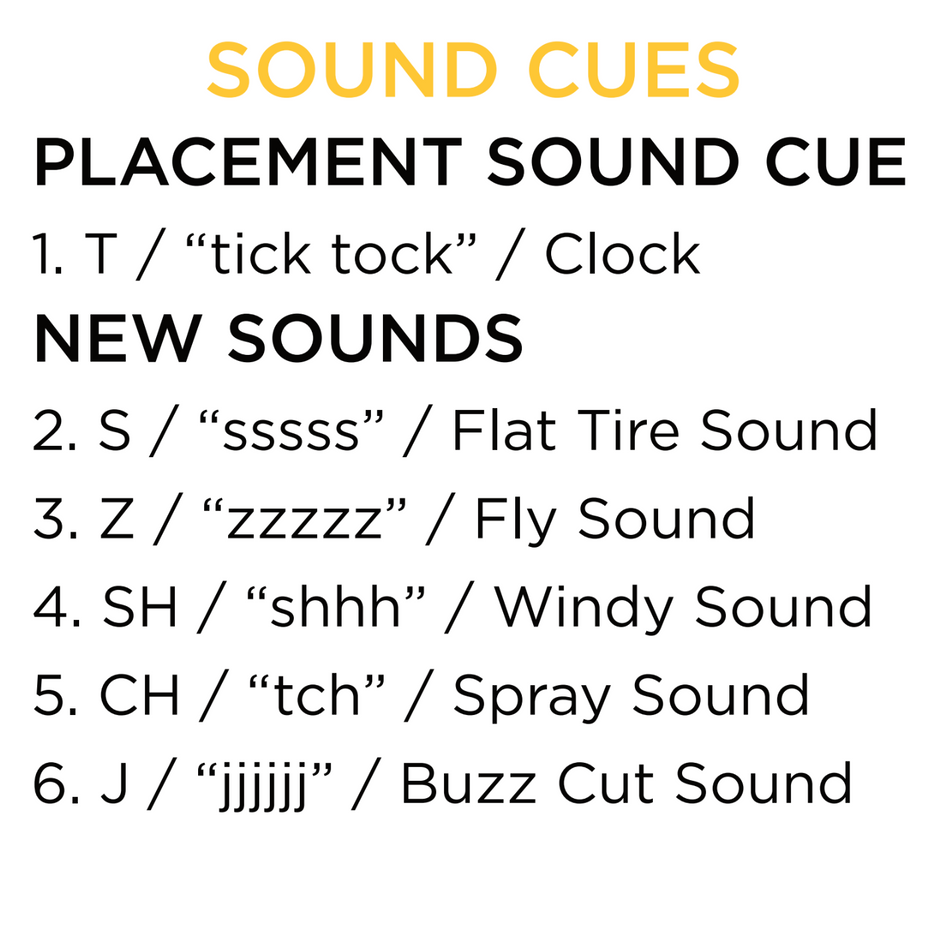 SOUND CUES

PLACEMENT SOUND CUE

1. T / “tick tock” / Clock

NEW SOUNDS

2. S / “sssss” / Flat Tire Sound

3. Z / “zzzzz” / Fly Sound

4. SH / “shhh” / Windy Sound

5. CH / “tch” / Spray Sound

6. J / “jjjjjj” / Buzz Cut Sound